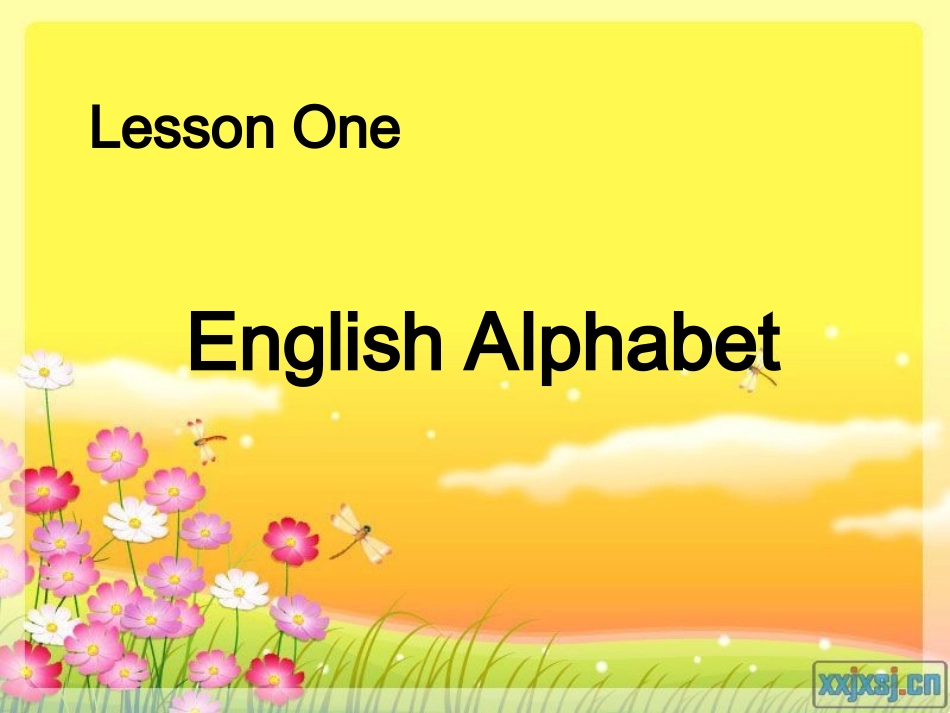 Lesson One

English Alphabet

xxjxsj.cn